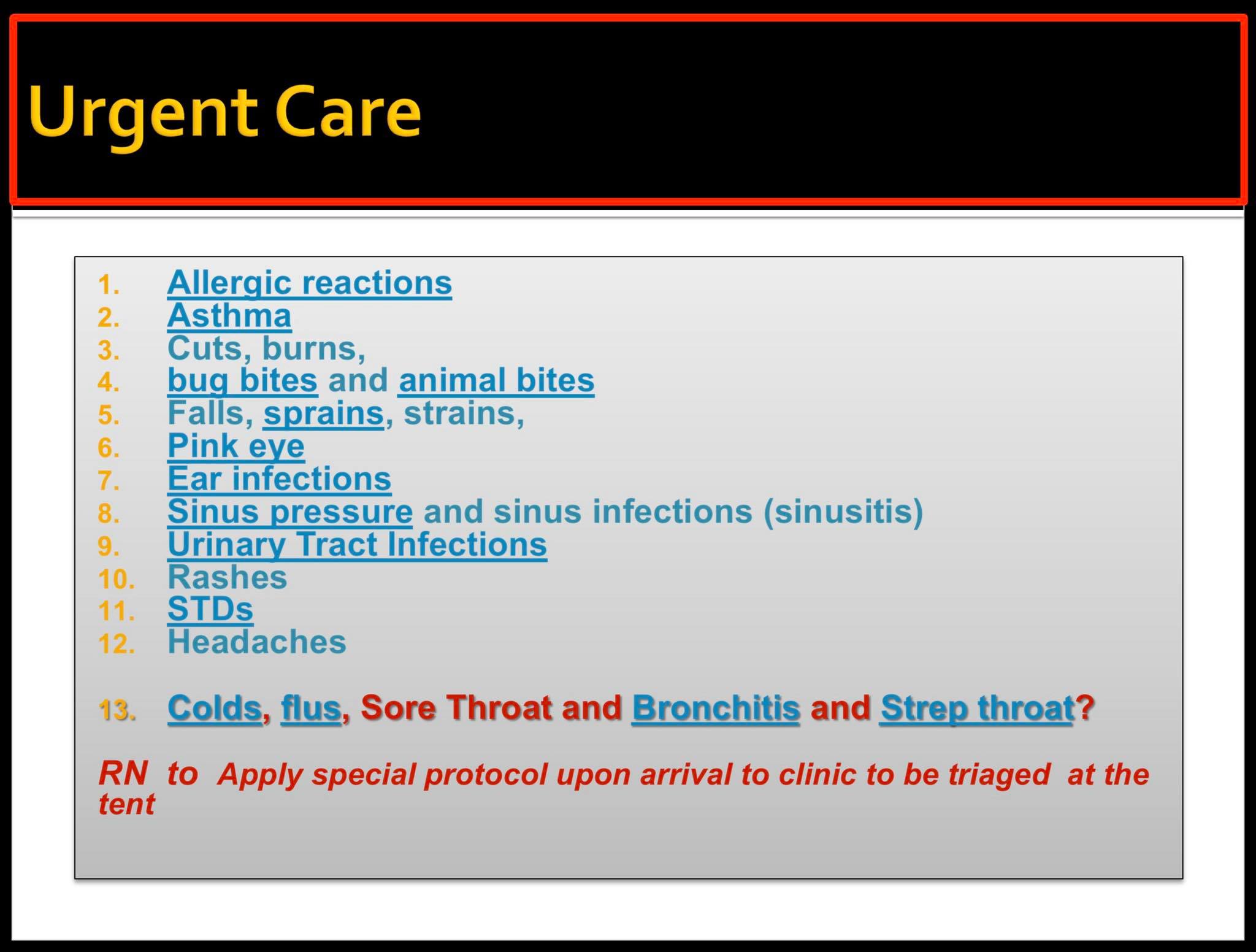 Urgent Care

1. Allergic reactions
2. Asthma
3. Cuts, burns,
4. bug bites and animal bites
5. Falls, sprains, strains,
6. Pink eye
7. Ear infections
8. Sinus pressure and sinus infections (sinusitis)
9. Urinary Tract Infections
10. Rashes
11. STDs
12. Headaches

13. Colds, flus, Sore Throat and Bronchitis and Strep throat?

RN to Apply special protocol upon arrival to clinic to be triaged at the tent